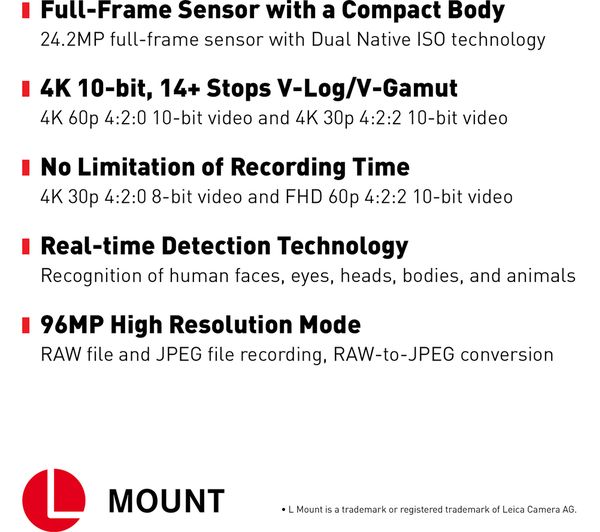 Full-Frame Sensor with a Compact Body
24.2MP full-frame sensor with Dual Native ISO technology

4K 10-bit, 14+ Stops V-Log/V-Gamut
4K 60p 4:2:0 10-bit video and 4K 30p 4:2:2 10-bit video

No Limitation of Recording Time
4K 30p 4:2:0 8-bit video and FHD 60p 4:2:2 10-bit video

Real-time Detection Technology
Recognition of human faces, eyes, heads, bodies, and animals

96MP High Resolution Mode
RAW file and JPEG file recording, RAW-to-JPEG conversion

L MOUNT

• L Mount is a trademark or registered trademark of Leica Camera AG.